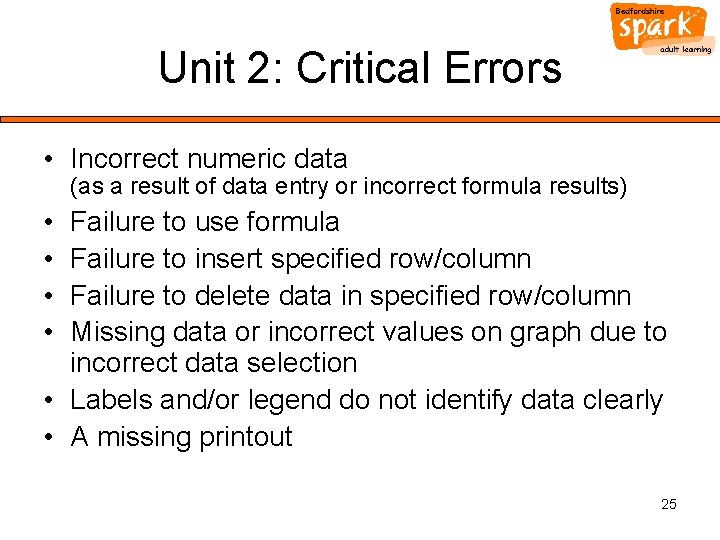 Bedfordshire
spark
adult learning

Unit 2: Critical Errors

• Incorrect numeric data
(as a result of data entry or incorrect formula results)
• Failure to use formula
• Failure to insert specified row/column
• Failure to delete data in specified row/column
• Missing data or incorrect values on graph due to incorrect data selection
• Labels and/or legend do not identify data clearly
• A missing printout

25